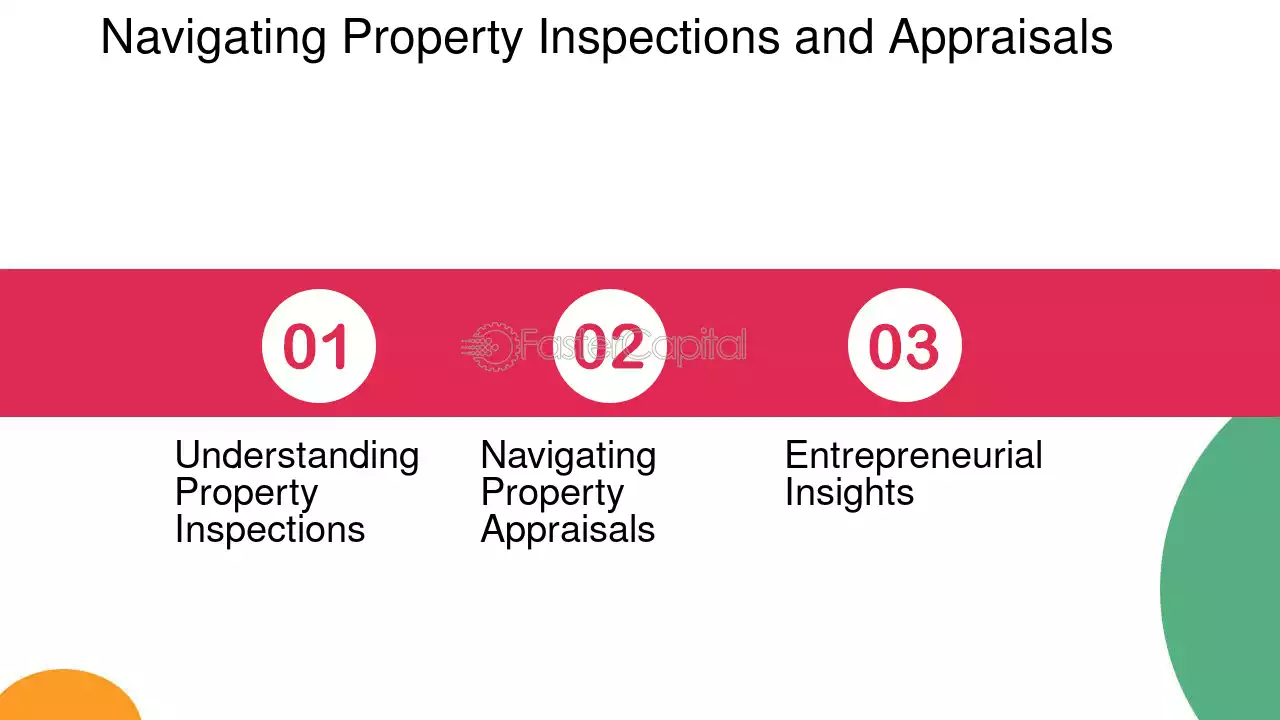 Navigating Property Inspections and Appraisals

01

Understanding Property Inspections

02

Navigating Property Appraisals

03

Entrepreneurial Insights

FasterCapital